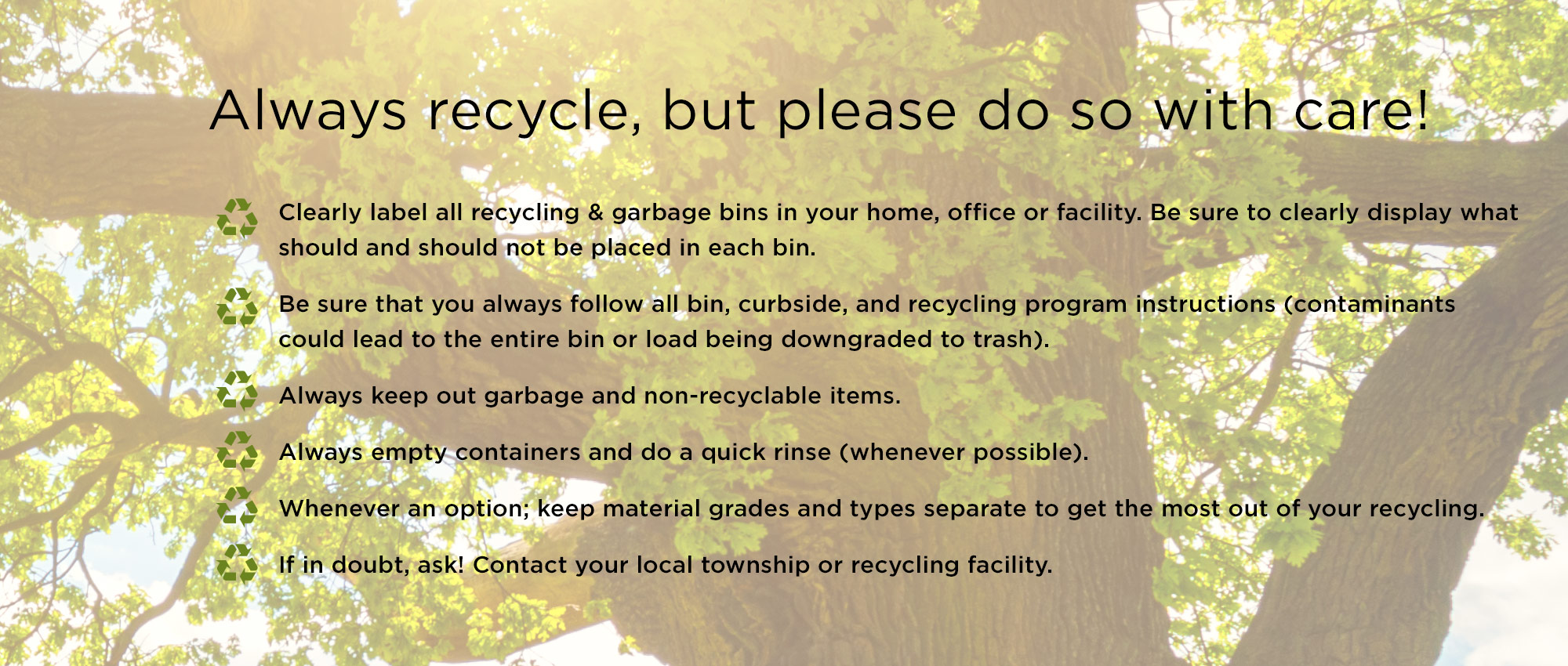 Always recycle, but please do so with care!

Clearly label all recycling & garbage bins in your home, office or facility. Be sure to clearly display what should and should not be placed in each bin.

Be sure that you always follow all bin, curbside, and recycling program instructions (contaminants could lead to the entire bin or load being downgraded to trash).

Always keep out garbage and non-recyclable items.

Always empty containers and do a quick rinse (whenever possible).

Whenever an option; keep material grades and types separate to get the most out of your recycling.

If in doubt, ask! Contact your local township or recycling facility.